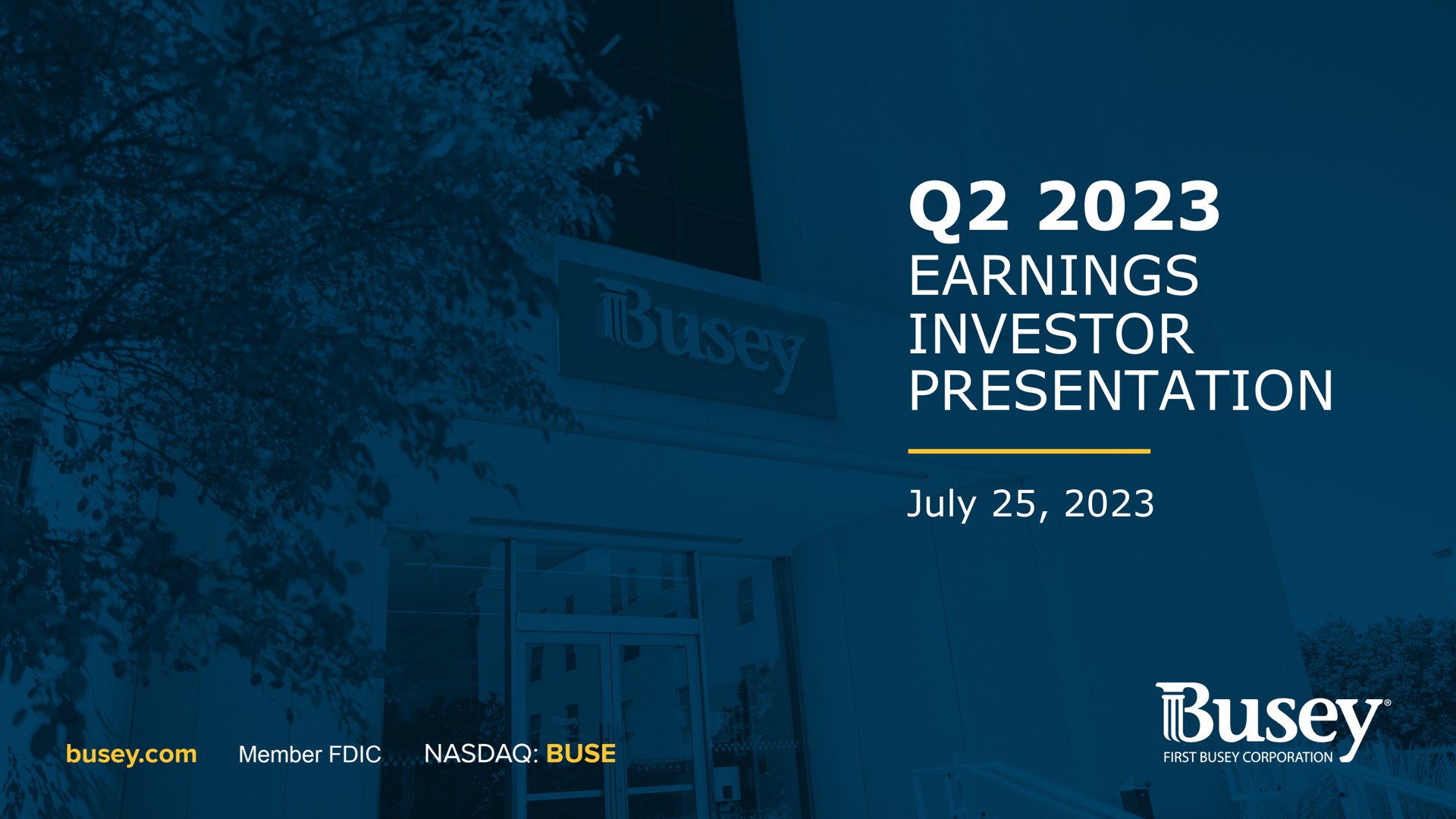 Busey

Q2 2023
EARNINGS
INVESTOR
PRESENTATION

July 25, 2023

busey.com Member FDIC NASDAQ: BUSE

Busey®
FIRST BUSEY CORPORATION